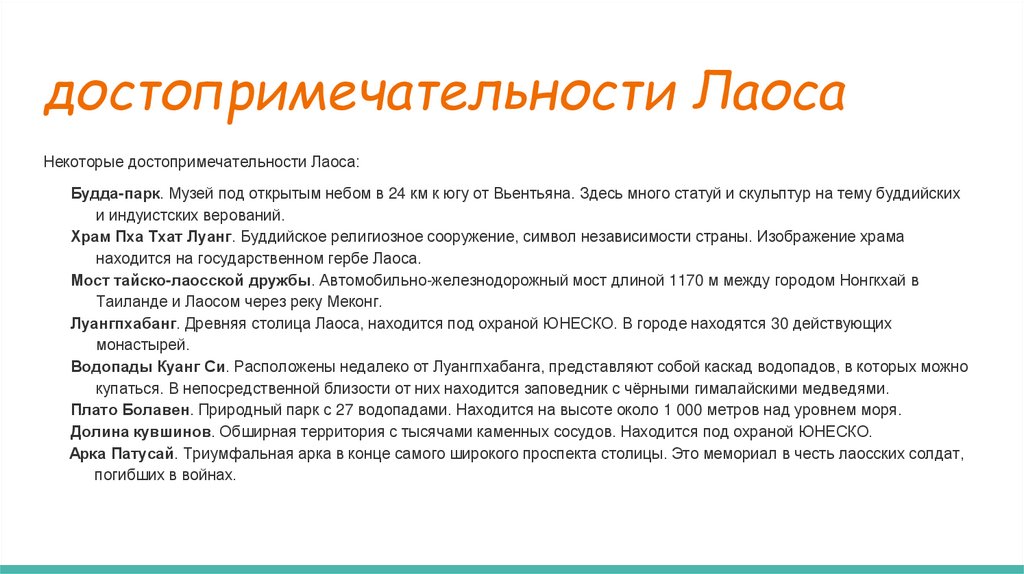 достопримечательности Лаоса

Некоторые достопримечательности Лаоса:

Будда-парк. Музей под открытым небом в 24 км к югу от Вьентьяна. Здесь много статуй и скульптур на тему буддийских и индуистских верований.

Храм Пха Тхат Луанг. Буддийское религиозное сооружение, символ независимости страны. Изображение храма находится на государственном гербе Лаоса.

Мост тайско-лаосской дружбы. Автомобильно-железнодорожный мост длиной 1170 м между городом Нонгкхай в Таиланде и Лаосом через реку Меконг.

Луангпхабанг. Древняя столица Лаоса, находится под охраной ЮНЕСКО. В городе находятся 30 действующих монастырей.

Водопады Куанг Си. Расположены недалеко от Луангпхабанга, представляют собой каскад водопадов, в которых можно купаться. В непосредственной близости от них находится заповедник с чёрными гималайскими медведями.

Плато Болавен. Природный парк с 27 водопадами. Находится на высоте около 1 000 метров над уровнем моря.

Долина кувшинов. Обширная территория с тысячами каменных сосудов. Находится под охраной ЮНЕСКО.

Арка Патусай. Триумфальная арка в конце самого широкого проспекта столицы. Это мемориал в честь лаосских солдат, погибших в войнах.